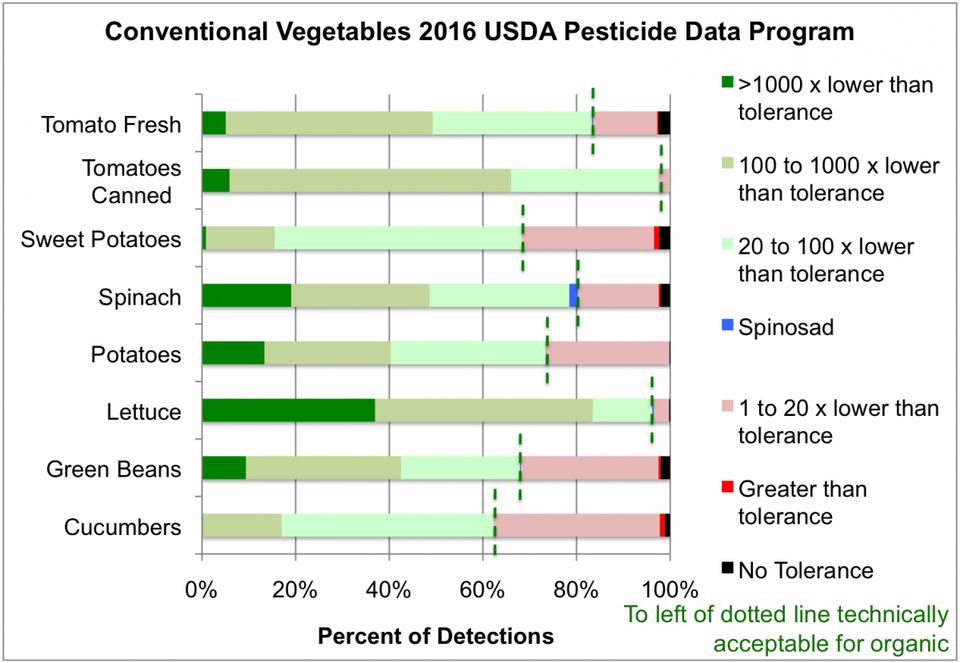 Conventional Vegetables 2016 USDA Pesticide Data Program

Tomato Fresh
Tomatoes Canned
Sweet Potatoes
Spinach
Potatoes
Lettuce
Green Beans
Cucumbers

0%
20%
40%
60%
80%
100%

Percent of Detections

>1000 x lower than tolerance
100 to 1000 x lower than tolerance
20 to 100 x lower than tolerance
Spinosad
1 to 20 x lower than tolerance
Greater than tolerance
No Tolerance

To left of dotted line technically acceptable for organic